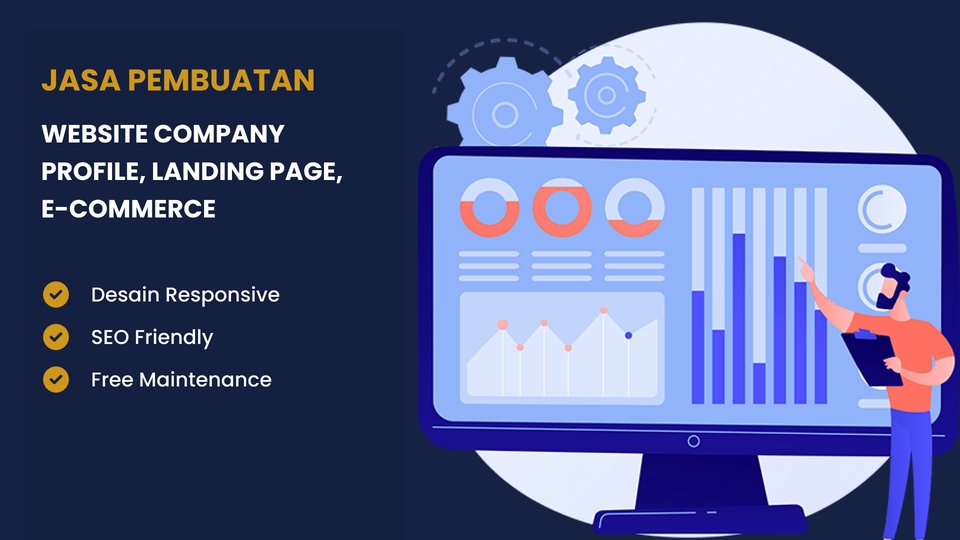 JASA PEMBUATAN

WEBSITE COMPANY PROFILE, LANDING PAGE, E-COMMERCE

Desain Responsive
SEO Friendly
Free Maintenance